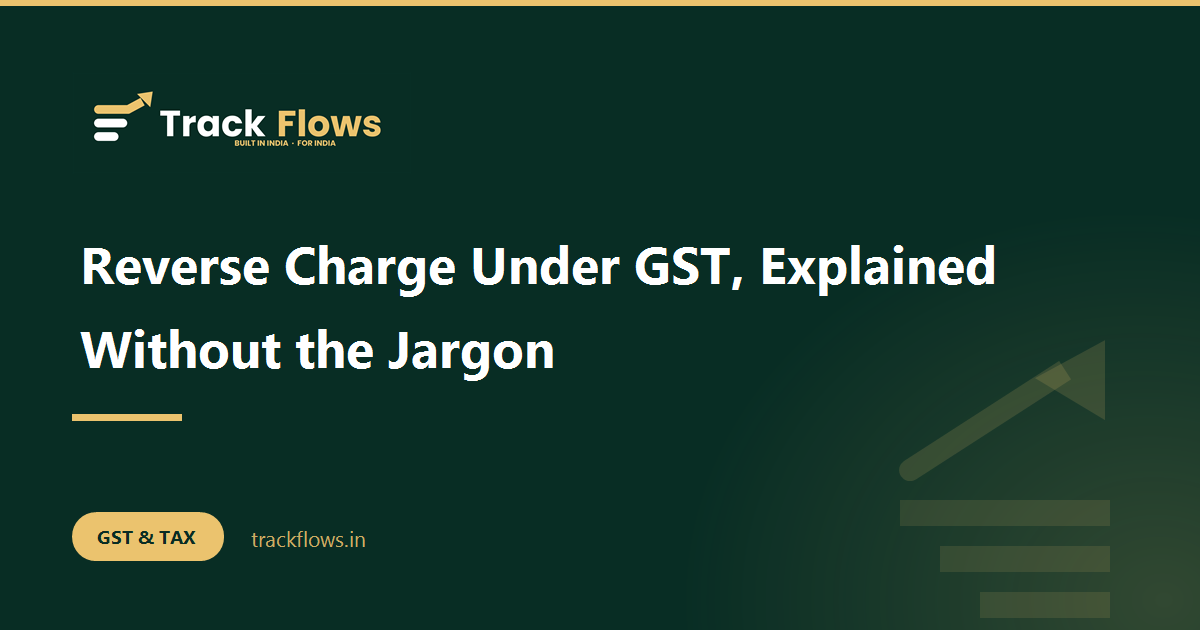 Track Flows
BUILT IN INDIA · FOR INDIA

Reverse Charge Under GST, Explained Without the Jargon

GST & TAX

trackflows.in